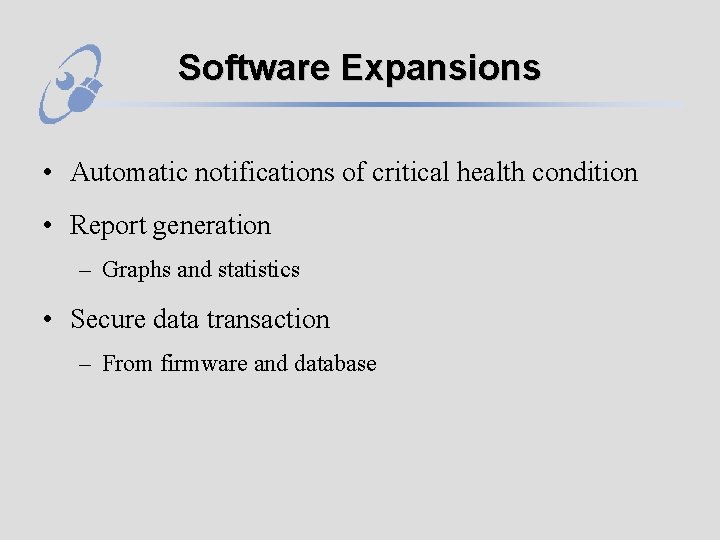 Software Expansions

• Automatic notifications of critical health condition

• Report generation

– Graphs and statistics

• Secure data transaction

– From firmware and database